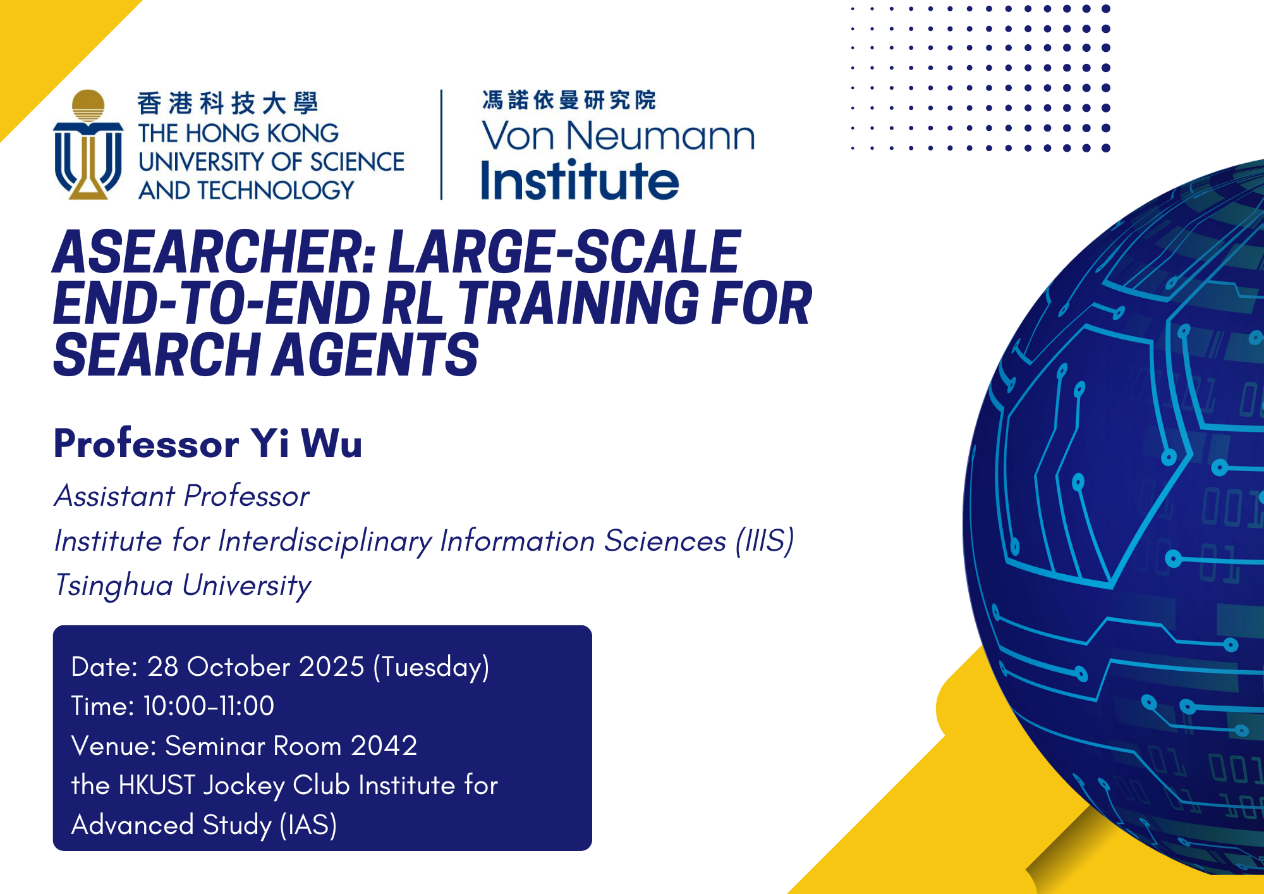 香港科技大學
THE HONG KONG UNIVERSITY OF SCIENCE AND TECHNOLOGY

馮諾依曼研究院
Von Neumann
Institute

ASEARCHER: LARGE-SCALE END-TO-END RL TRAINING FOR SEARCH AGENTS

Professor Yi Wu

Assistant Professor
Institute for Interdisciplinary Information Sciences (IIIS)
Tsinghua University

Date: 28 October 2025 (Tuesday)
Time: 10:00-11:00
Venue: Seminar Room 2042
the HKUST Jockey Club Institute for Advanced Study (IAS)